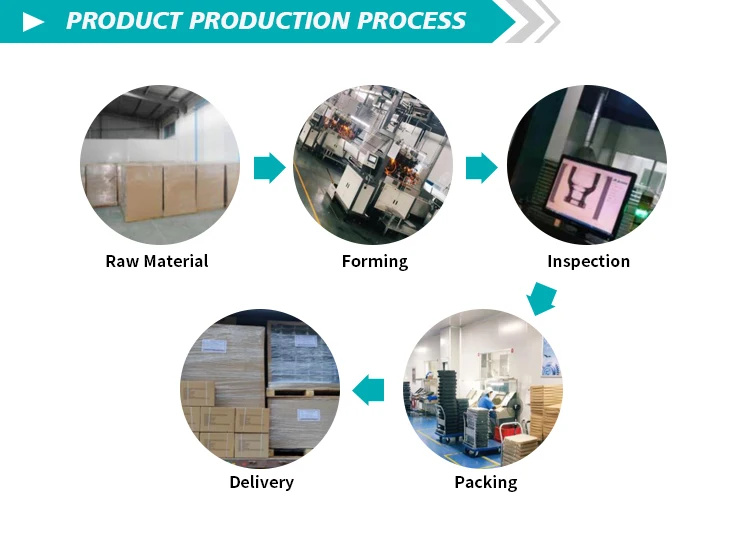 PRODUCT PRODUCTION PROCESS

Raw Material

Forming

Inspection

Packing

Delivery